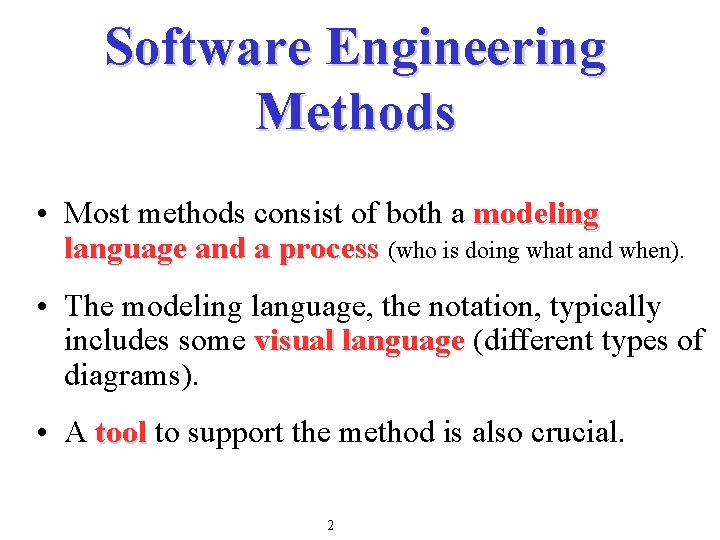 Software Engineering Methods

• Most methods consist of both a modeling language and a process (who is doing what and when).

• The modeling language, the notation, typically includes some visual language (different types of diagrams).

• A tool to support the method is also crucial.

2